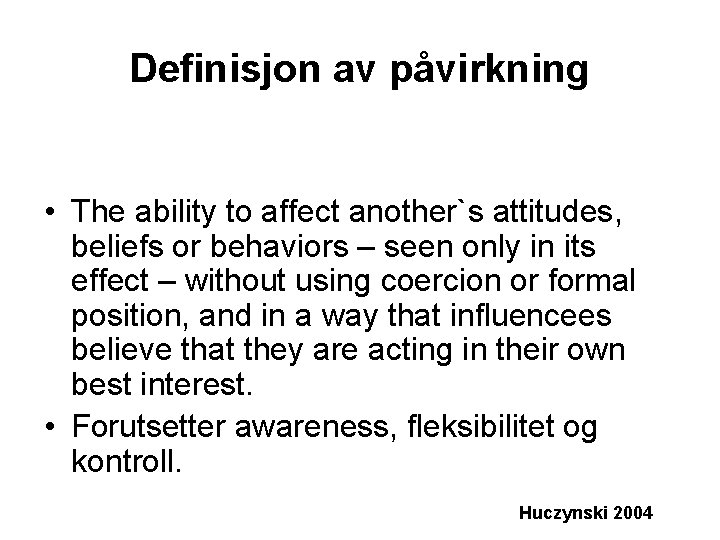 Definisjon av påvirkning

• The ability to affect another`s attitudes, beliefs or behaviors – seen only in its effect – without using coercion or formal position, and in a way that influencees believe that they are acting in their own best interest.

• Forutsetter awareness, fleksibilitet og kontroll.

Huczynski 2004